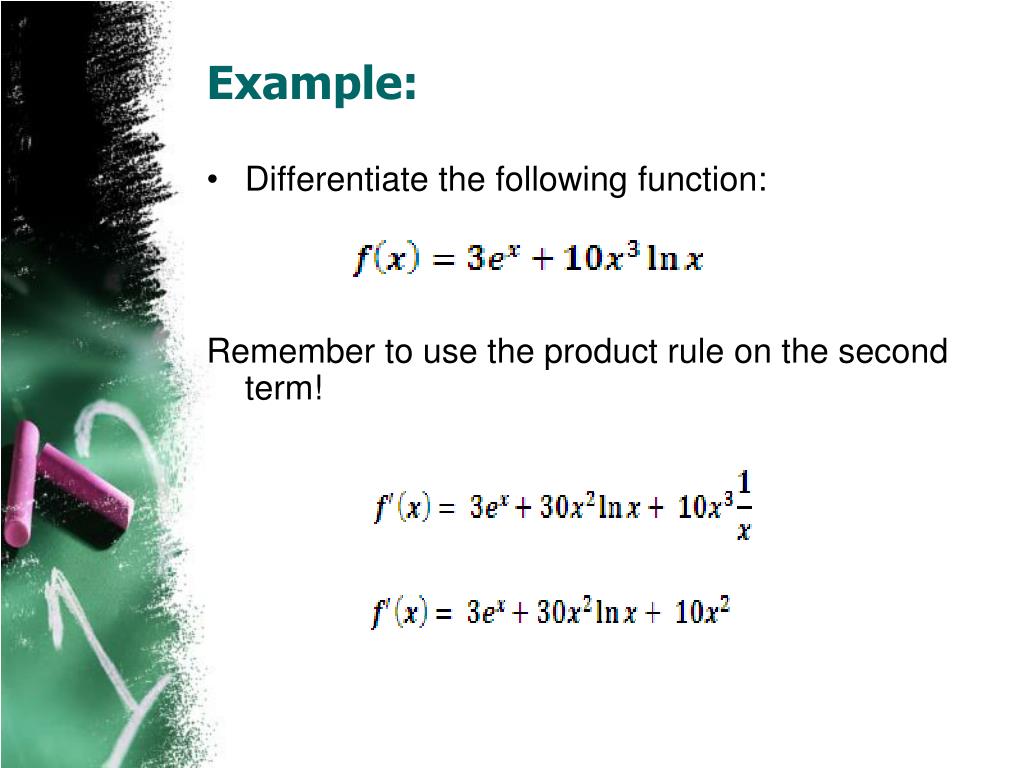 Example:

• Differentiate the following function:

$f(x) = 3e^x + 10x^3 \ln x$

Remember to use the product rule on the second term!

$f'(x) = 3e^x + 30x^2 \ln x + 10x^3 \frac{1}{x}$

$f'(x) = 3e^x + 30x^2 \ln x + 10x^2$